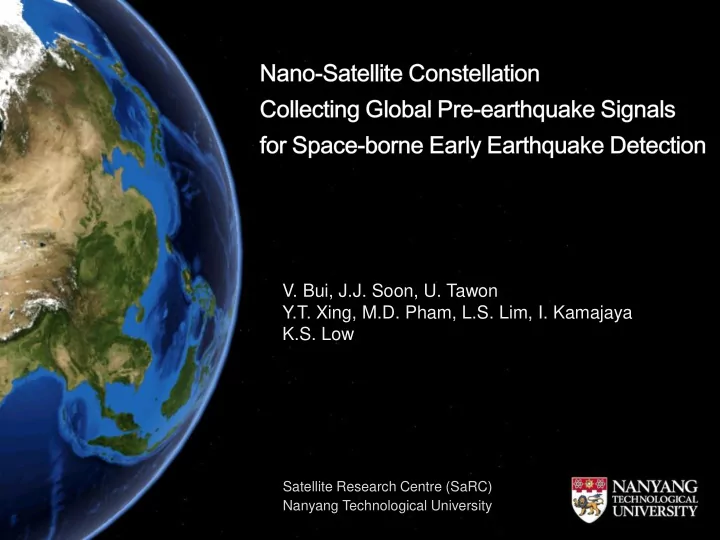 Nano-Satellite Constellation
Collecting Global Pre-earthquake Signals
for Space-borne Early Earthquake Detection

V. Bui, J.J. Soon, U. Tawon
Y.T. Xing, M.D. Pham, L.S. Lim, I. Kamajaya
K.S. Low

Satellite Research Centre (SaRC)
Nanyang Technological University

NANYANG TECHNOLOGICAL UNIVERSITY